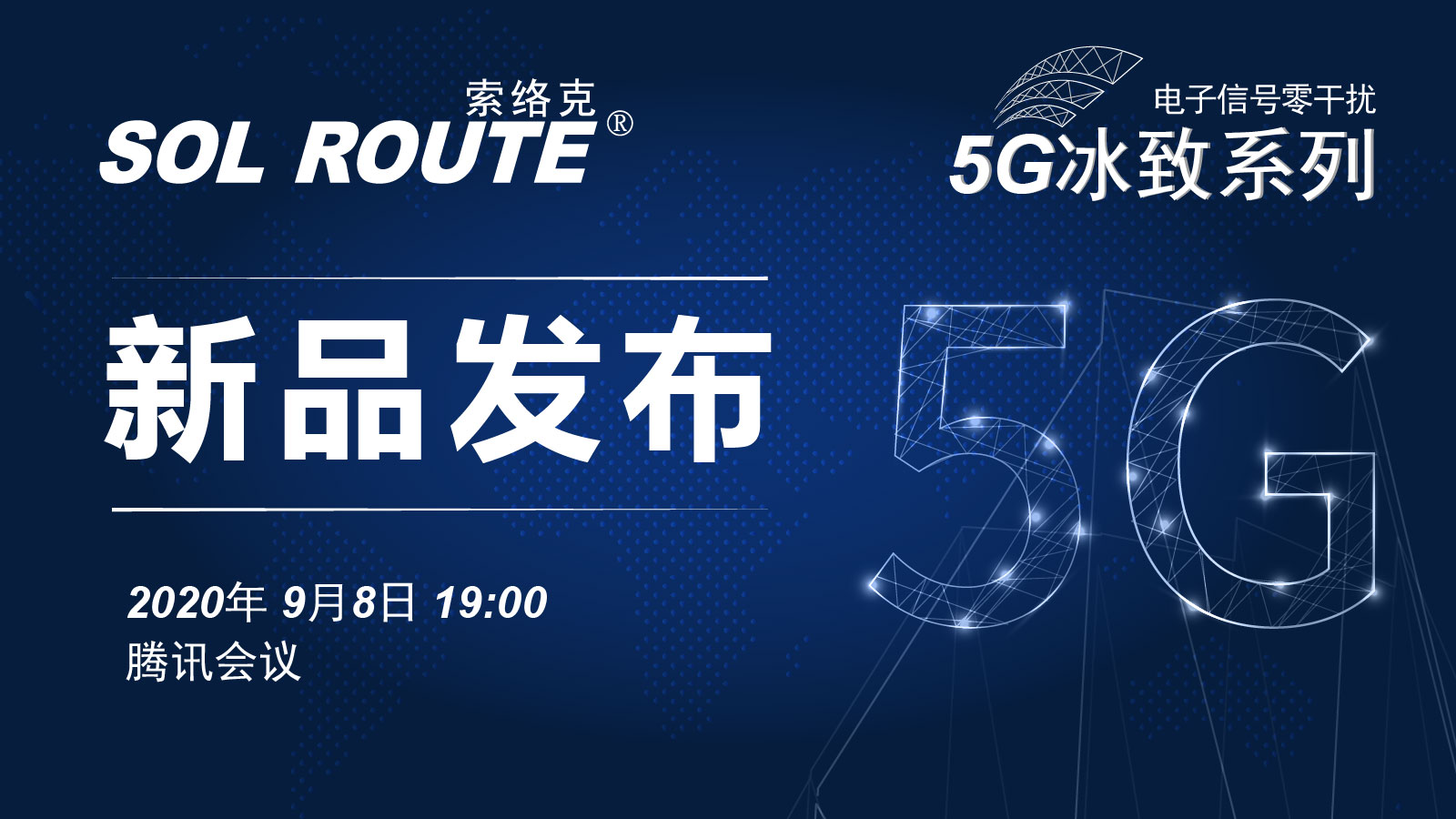 索络克
SOL ROUTE®

电子信号零干扰
5G冰致系列

新品发布

5G

2020年 9月8日 19:00
腾讯会议